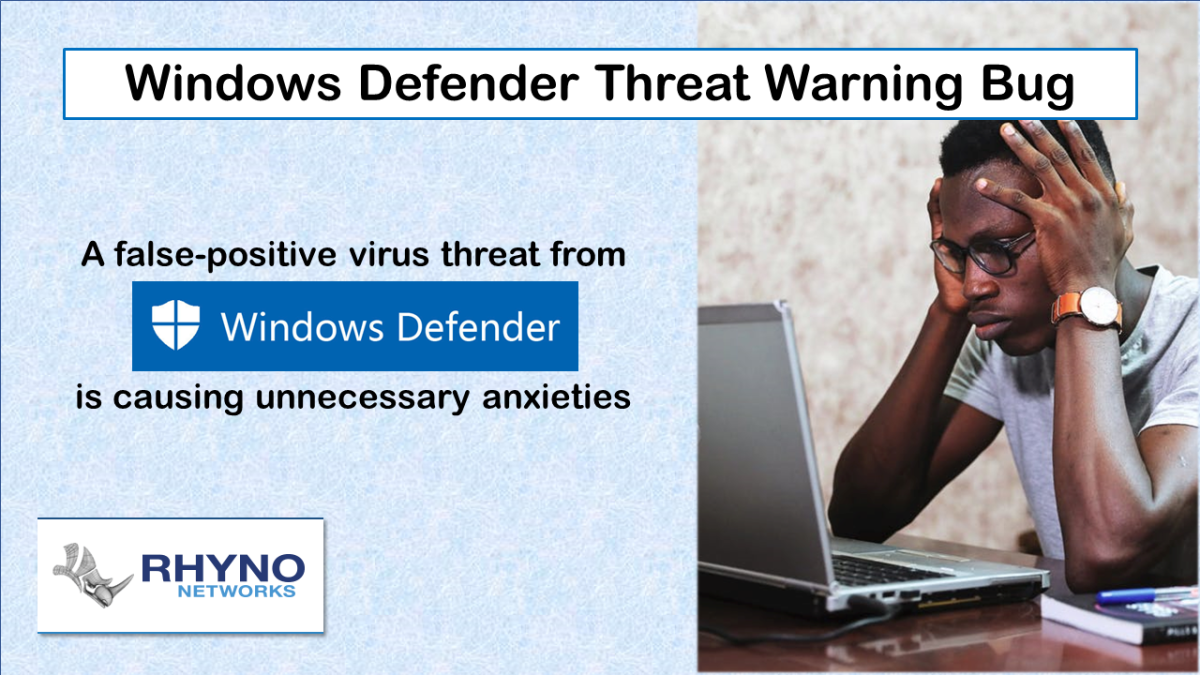 Windows Defender Threat Warning Bug

A false-positive virus threat from

Windows Defender

is causing unnecessary anxieties

RHYNO
NETWORKS